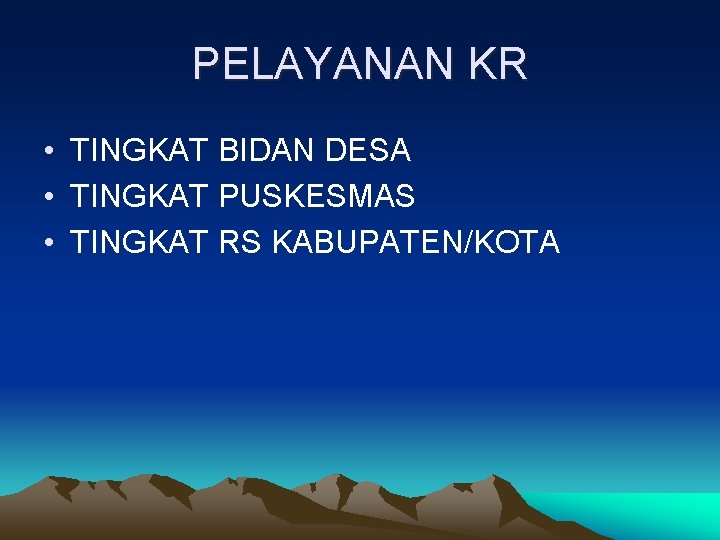 PELAYANAN KR

• TINGKAT BIDAN DESA
• TINGKAT PUSKESMAS
• TINGKAT RS KABUPATEN/KOTA